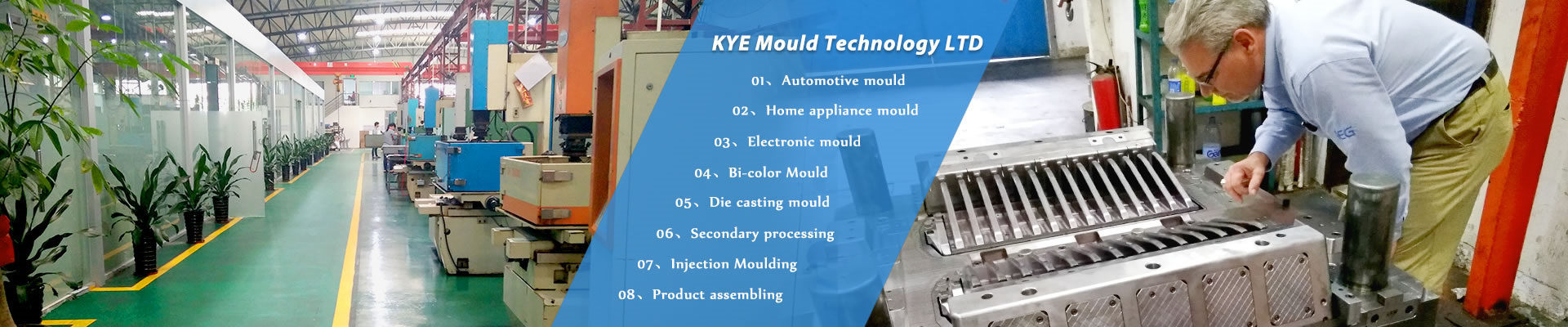 KYE Mould Technology LTD

01、Automotive mould

02、Home appliance mould

03、Electronic mould

04、Bi-color Mould

05、Die casting mould

06、Secondary processing

07、Injection Moulding

08、Product assembling